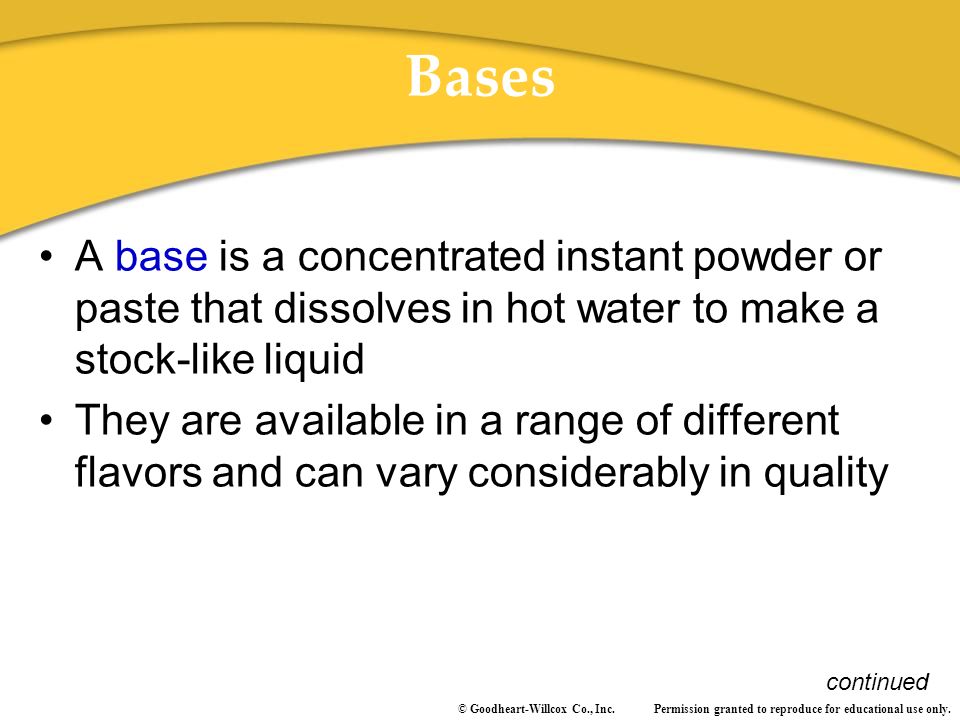 Bases

• A base is a concentrated instant powder or paste that dissolves in hot water to make a stock-like liquid

• They are available in a range of different flavors and can vary considerably in quality

continued

© Goodheart-Willcox Co., Inc. Permission granted to reproduce for educational use only.